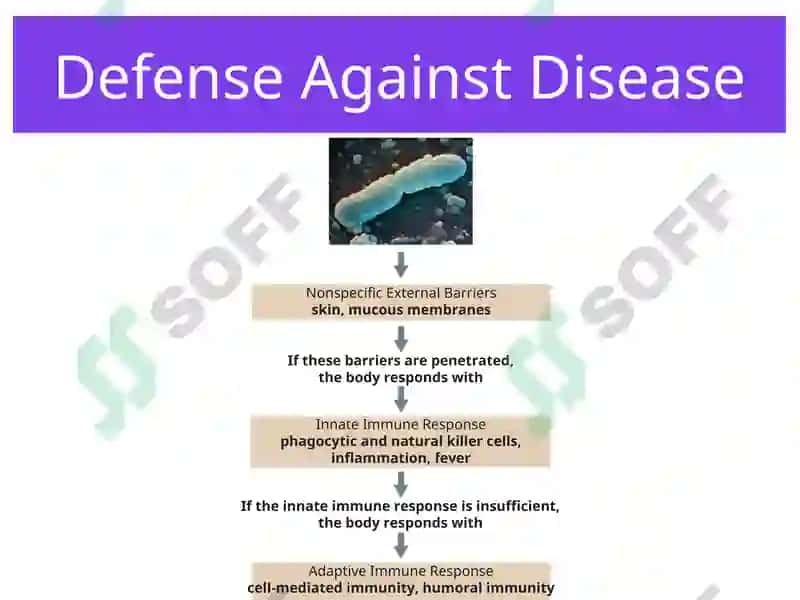 Defense Against Disease

Nonspecific External Barriers
skin, mucous membranes

If these barriers are penetrated, the body responds with

Innate Immune Response
phagocytic and natural killer cells, inflammation, fever

If the innate immune response is insufficient, the body responds with

Adaptive Immune Response
cell-mediated immunity, humoral immunity

SOFF

SOFF